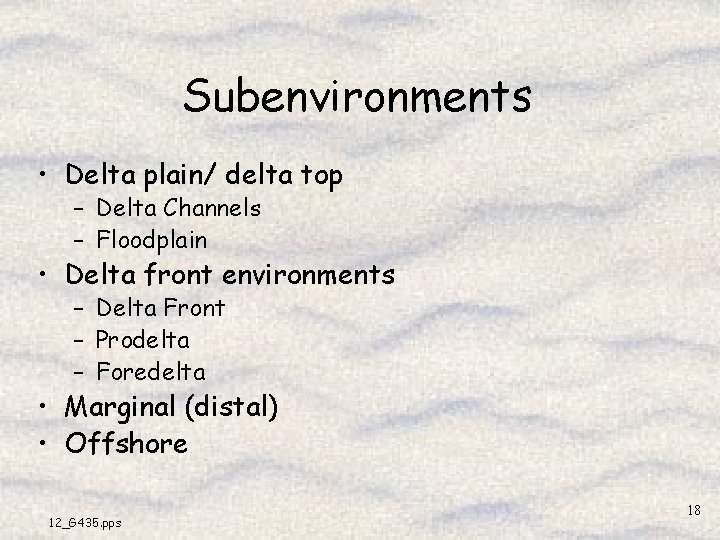 Subenvironments

• Delta plain/ delta top
– Delta Channels
– Floodplain
• Delta front environments
– Delta Front
– Prodelta
– Foredelta
• Marginal (distal)
• Offshore

12_G435.pps

18